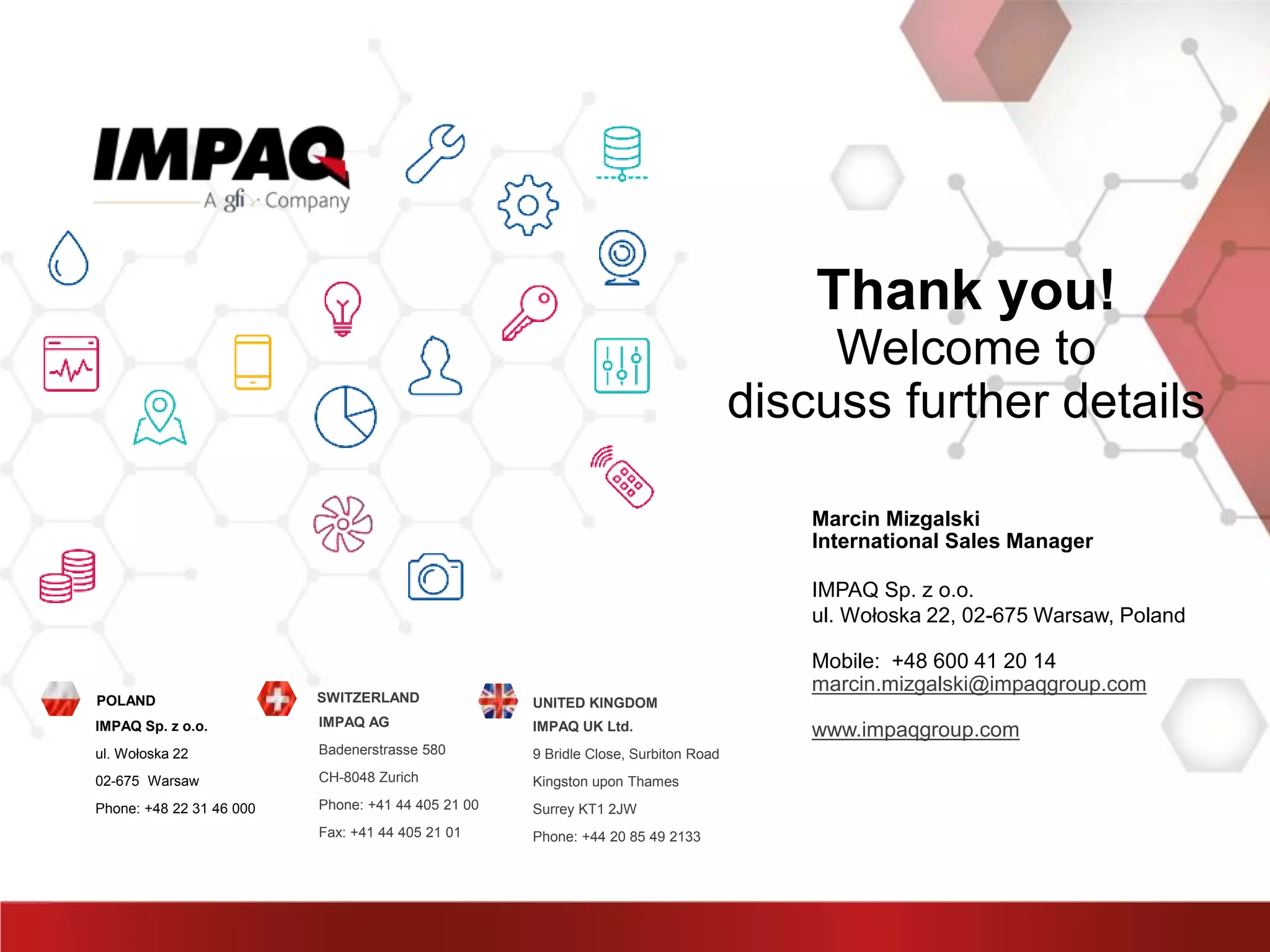 IMPAQ
A gfi Company

Thank you!
Welcome to
discuss further details

Marcin Mizgalski
International Sales Manager

IMPAQ Sp. z o.o.
ul. Wołoska 22, 02-675 Warsaw, Poland

Mobile: +48 600 41 20 14
marcin.mizgalski@impaqgroup.com

www.impaqgroup.com

POLAND
IMPAQ Sp. z o.o.
ul. Wołoska 22
02-675 Warsaw
Phone: +48 22 31 46 000

SWITZERLAND
IMPAQ AG
Badenerstrasse 580
CH-8048 Zurich
Phone: +41 44 405 21 00
Fax: +41 44 405 21 01

UNITED KINGDOM
IMPAQ UK Ltd.
9 Bridle Close, Surbiton Road
Kingston upon Thames
Surrey KT1 2JW
Phone: +44 20 85 49 2133